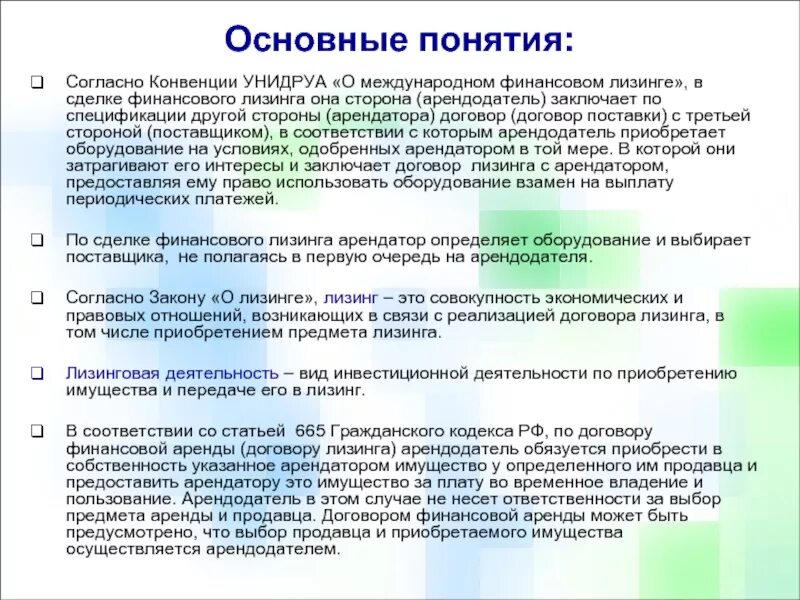 Основные понятия:

❑ Согласно Конвенции УНИДРУА «О международном финансовом лизинге», в сделке финансового лизинга она сторона (арендодатель) заключает по спецификации другой стороны (арендатора) договор (договор поставки) с третьей стороной (поставщиком), в соответствии с которым арендодатель приобретает оборудование на условиях, одобренных арендатором в той мере. В которой они затрагивают его интересы и заключает договор лизинга с арендатором, предоставляя ему право использовать оборудование взамен на выплату периодических платежей.

❑ По сделке финансового лизинга арендатор определяет оборудование и выбирает поставщика, не полагаясь в первую очередь на арендодателя.

❑ Согласно Закону «О лизинге», лизинг – это совокупность экономических и правовых отношений, возникающих в связи с реализацией договора лизинга, в том числе приобретением предмета лизинга.

❑ Лизинговая деятельность – вид инвестиционной деятельности по приобретению имущества и передаче его в лизинг.

❑ В соответствии со статьей 665 Гражданского кодекса РФ, по договору финансовой аренды (договору лизинга) арендодатель обязуется приобрести в собственность указанное арендатором имущество у определенного им продавца и предоставить арендатору это имущество за плату во временное владение и пользование. Арендодатель в этом случае не несет ответственности за выбор предмета аренды и продавца. Договором финансовой аренды может быть предусмотрено, что выбор продавца и приобретаемого имущества осуществляется арендодателем.